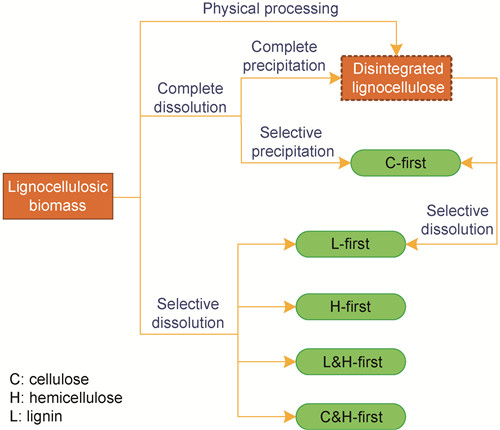 Physical processing

Complete precipitation

Disintegrated lignocellulose

Complete dissolution

Selective precipitation

C-first

Lignocellulosic biomass

Selective dissolution

L-first

Selective dissolution

H-first

L&H-first

C&H-first

C: cellulose
H: hemicellulose
L: lignin